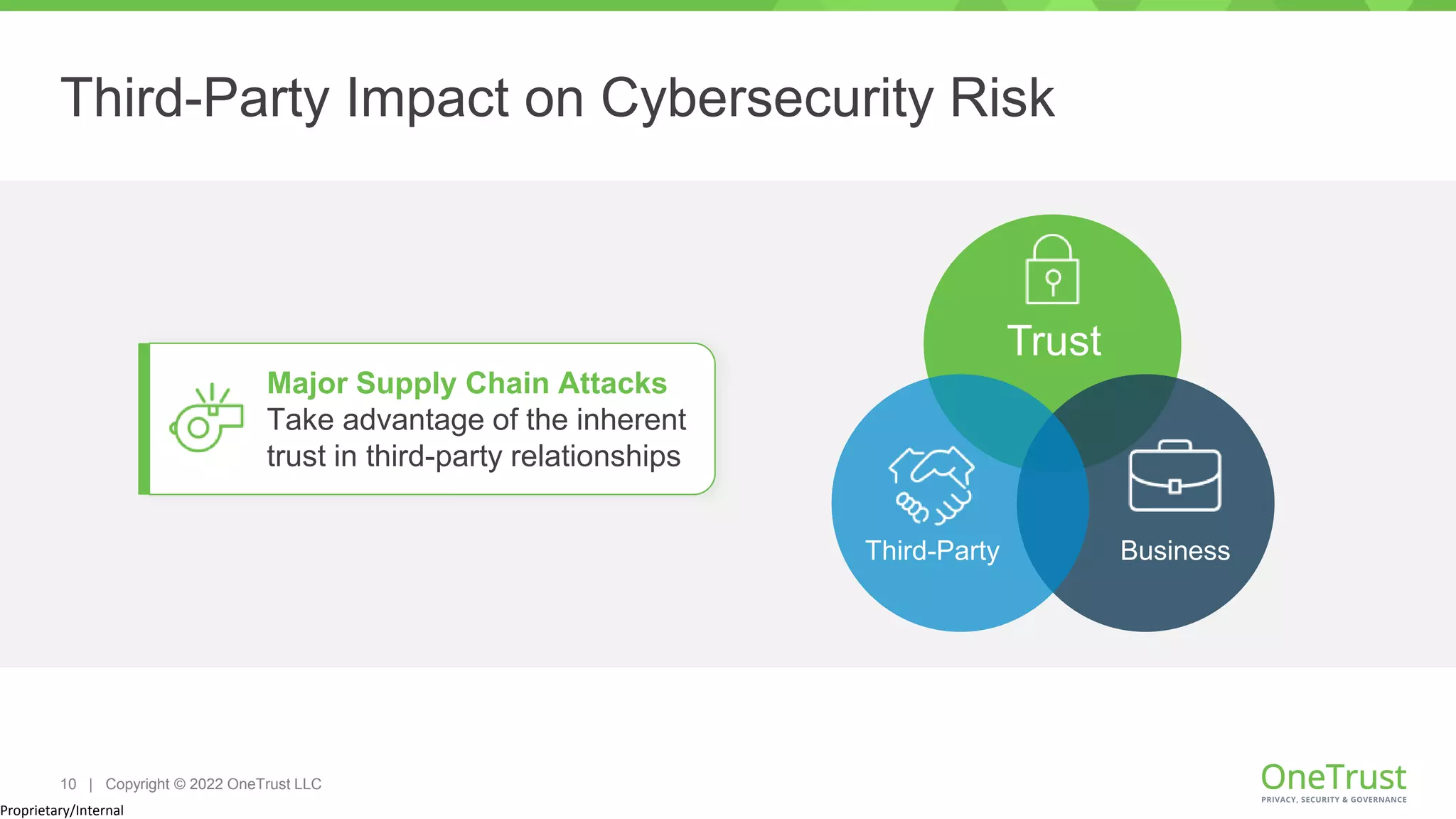 Third-Party Impact on Cybersecurity Risk

Major Supply Chain Attacks
Take advantage of the inherent trust in third-party relationships

Trust

Third-Party

Business

10 | Copyright © 2022 OneTrust LLC

Proprietary/Internal

OneTrust
PRIVACY, SECURITY & GOVERNANCE